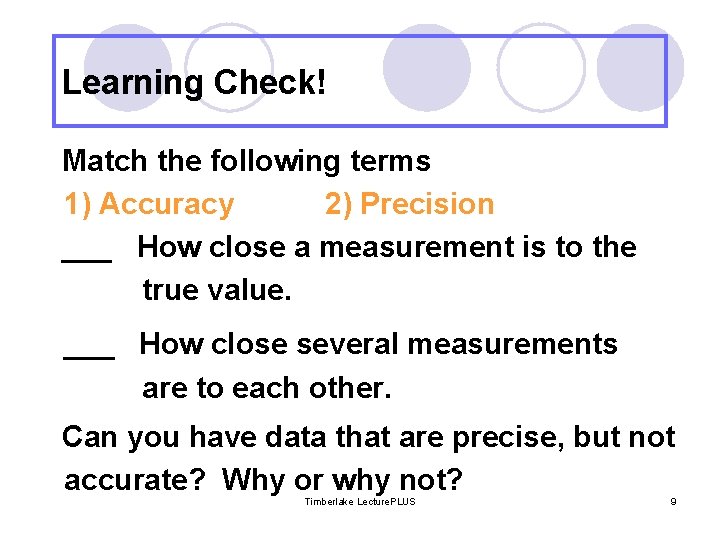 Learning Check!

Match the following terms

1) Accuracy 2) Precision

___ How close a measurement is to the true value.

___ How close several measurements are to each other.

Can you have data that are precise, but not accurate? Why or why not?

Timberlake LecturePLUS

9